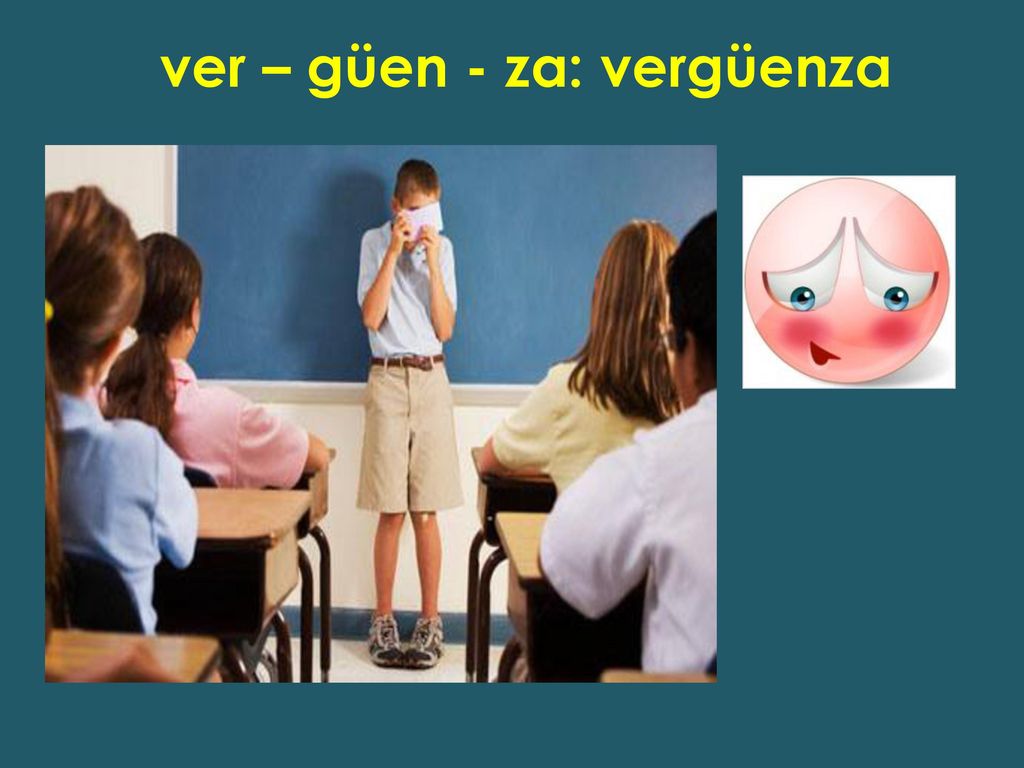 ver – güen - za: vergüenza